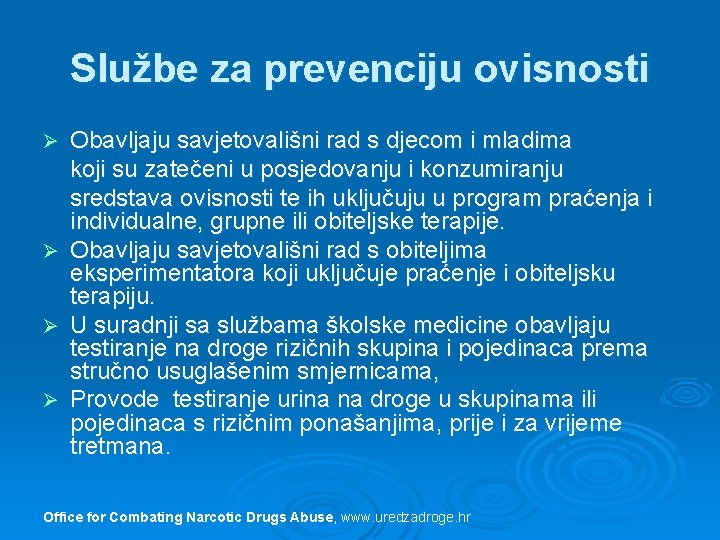 Službe za prevenciju ovisnosti

➢ Obavljaju savjetovališni rad s djecom i mladima koji su zatečeni u posjedovanju i konzumiranju sredstava ovisnosti te ih uključuju u program praćenja i individualne, grupne ili obiteljske terapije.

➢ Obavljaju savjetovališni rad s obiteljima eksperimentatora koji uključuje pračenje i obiteljsku terapiju.

➢ U suradnji sa službama školske medicine obavljaju testiranje na droge rizičnih skupina i pojedinaca prema stručno usuglašenim smjernicama,

➢ Provode testiranje urina na droge u skupinama ili pojedinaca s rizičnim ponašanjima, prije i za vrijeme tretmana.

Office for Combating Narcotic Drugs Abuse, www.uredzadroge.hr